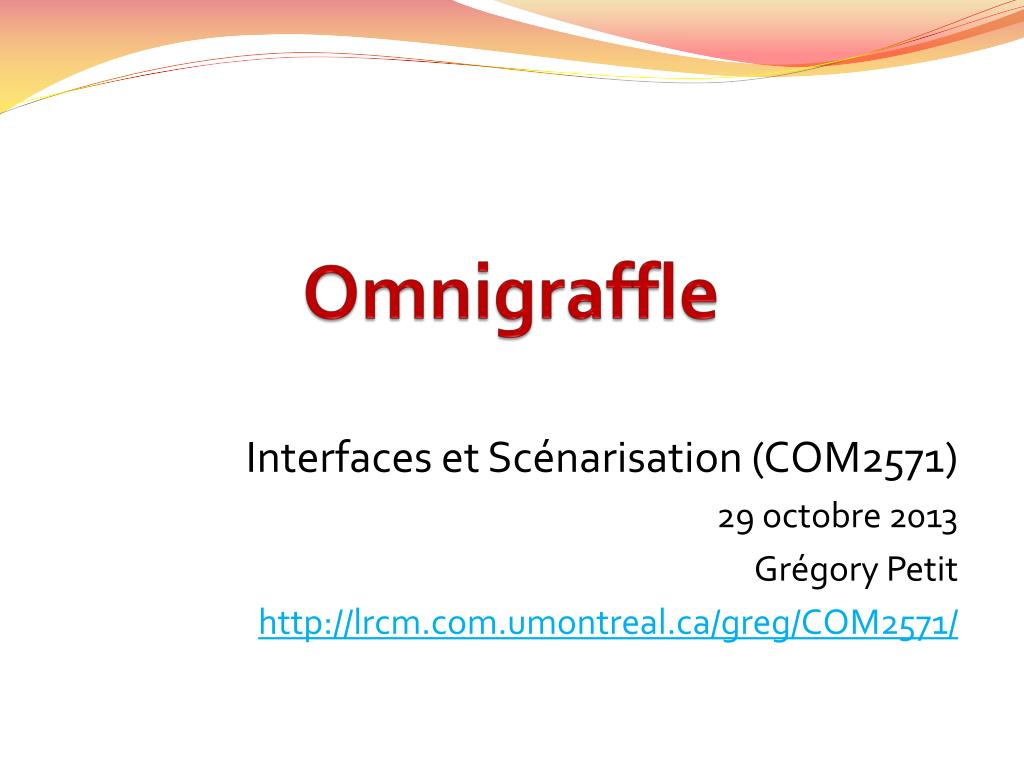 Omnigraffle

Interfaces et Scénarisation (COM2571)

29 octobre 2013

Grégory Petit

http://lrcm.com.umontreal.ca/greg/COM2571/